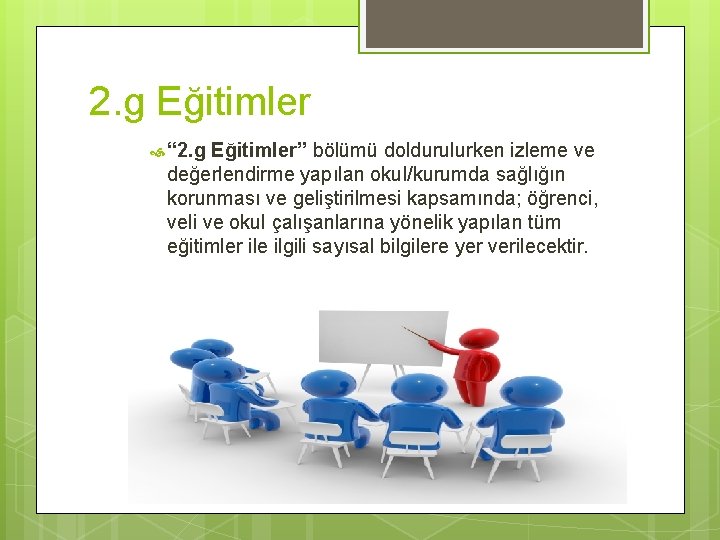 2.g Eğitimler

“2.g Eğitimler” bölümü doldurulurken izleme ve değerlendirme yapılan okul/kurumda sağlığın korunması ve geliştirilmesi kapsamında; öğrenci, veli ve okul çalışanlarına yönelik yapılan tüm eğitimler ile ilgili sayısal bilgilere yer verilecektir.